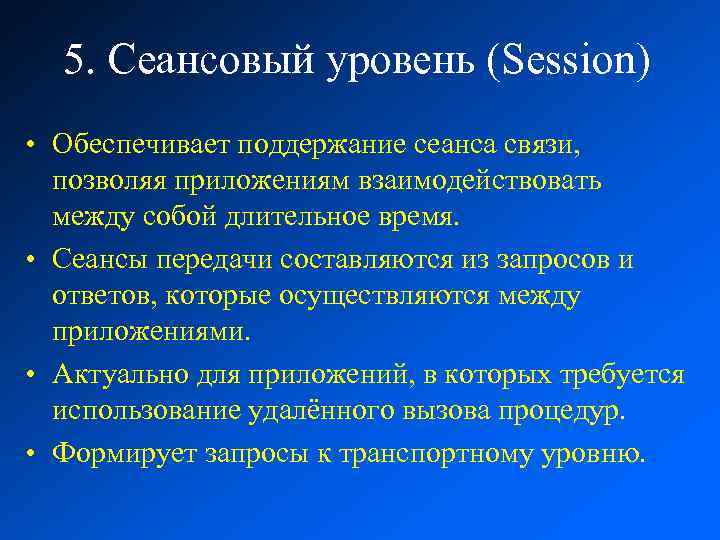 5. Сеансовый уровень (Session)

• Обеспечивает поддержание сеанса связи, позволяя приложениям взаимодействовать между собой длительное время.
• Сеансы передачи составляются из запросов и ответов, которые осуществляются между приложениями.
• Актуально для приложений, в которых требуется использование удалённого вызова процедур.
• Формирует запросы к транспортному уровню.